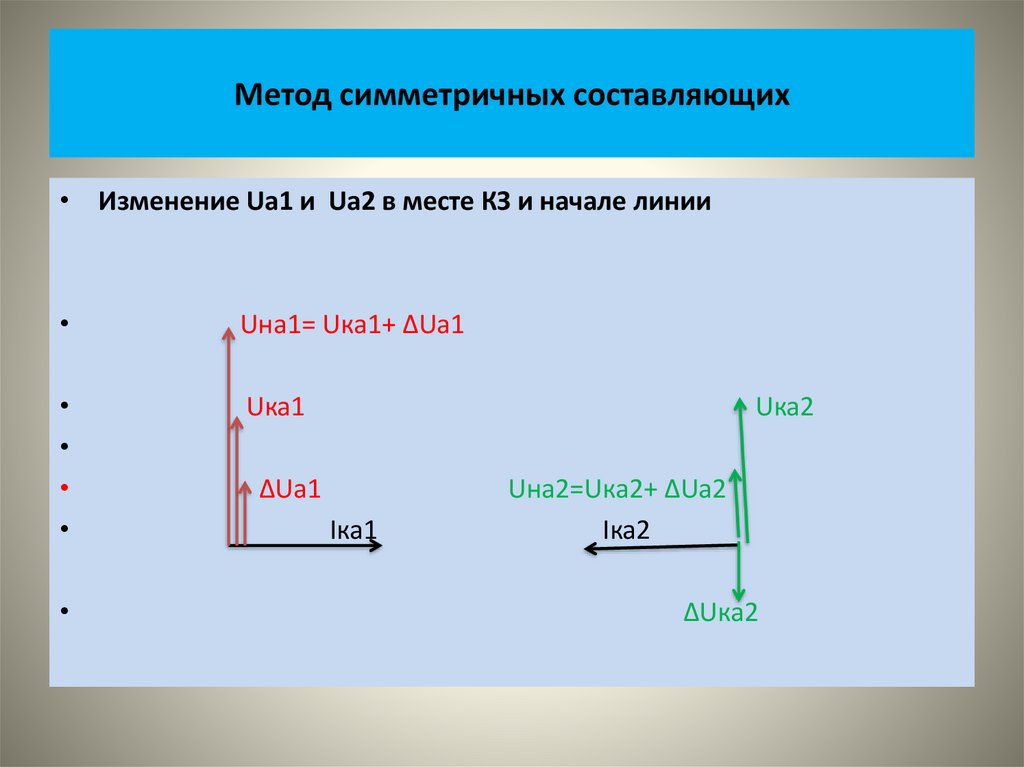 Метод симметричных составляющих

• Изменение Ua1 и Ua2 в месте КЗ и начале линии

• Uна1= Uка1+ ΔUa1

• Uка1 Uка2

•

• ΔUa1 Uна2=Uка2+ ΔUa2

• Iка1 Iка2

• ΔUка2